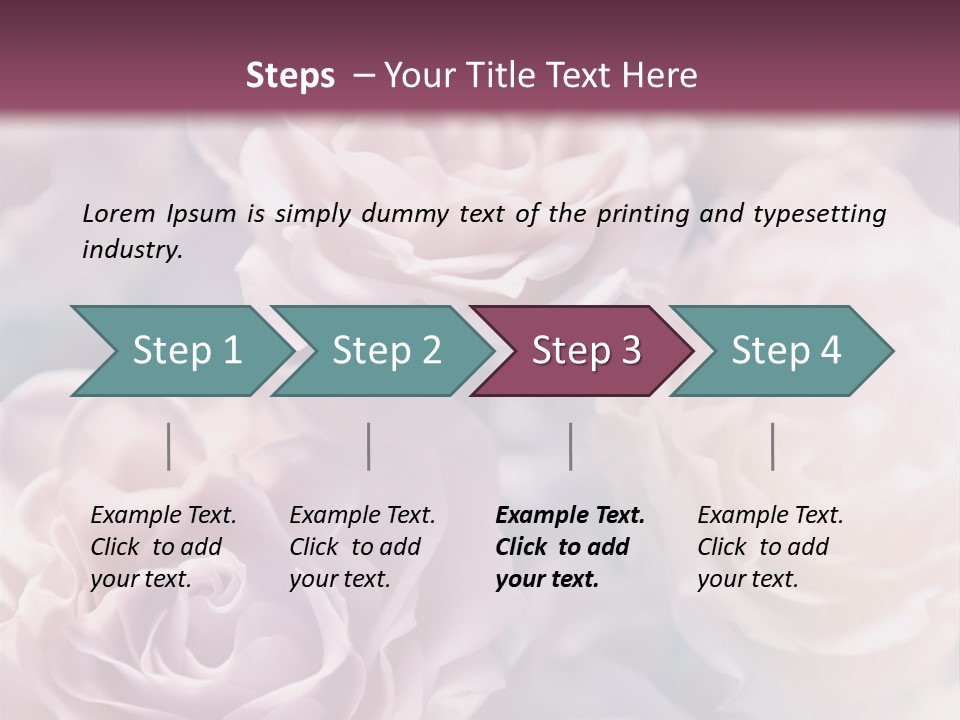 Steps – Your Title Text Here

Lorem Ipsum is simply dummy text of the printing and typesetting industry.

Step 1

Step 2

Step 3

Step 4

Example Text. Click to add your text.

Example Text. Click to add your text.

Example Text. Click to add your text.

Example Text. Click to add your text.